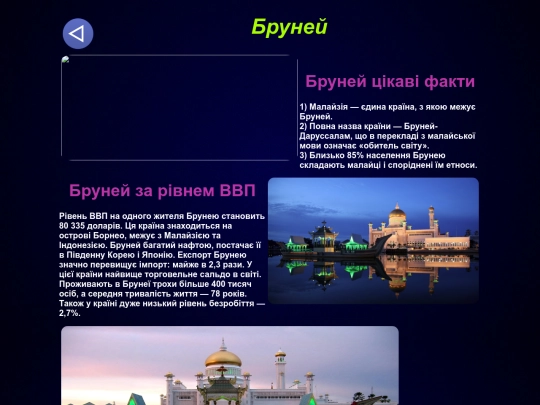 Бруней

Бруней цікаві факти

1) Малайзія — єдина країна, з якою межує Бруней.
2) Повна назва країни — Бруней-Даруссалам, що в перекладі з малайської мови означає «обитель світу».
3) Близько 85% населення Брунею складають малайці і споріднені їм етноси.

Бруней за рівнем ВВП

Рівень ВВП на одного жителя Брунею становить 80 335 доларів. Ця країна знаходиться на острові Борнео, межує з Малайзією та Індонезією. Бруней багатий нафтою, постачає її в Південну Корею і Японію. Експорт Брунею значно перевищує імпорт: майже в 2,3 рази. У цієї країни найвище торговельне сальдо в світі. Проживають в Брунеї трохи більше 400 тисяч осіб, а середня тривалість життя — 78 років. Також у країні дуже низький рівень безробіття — 2,7%.